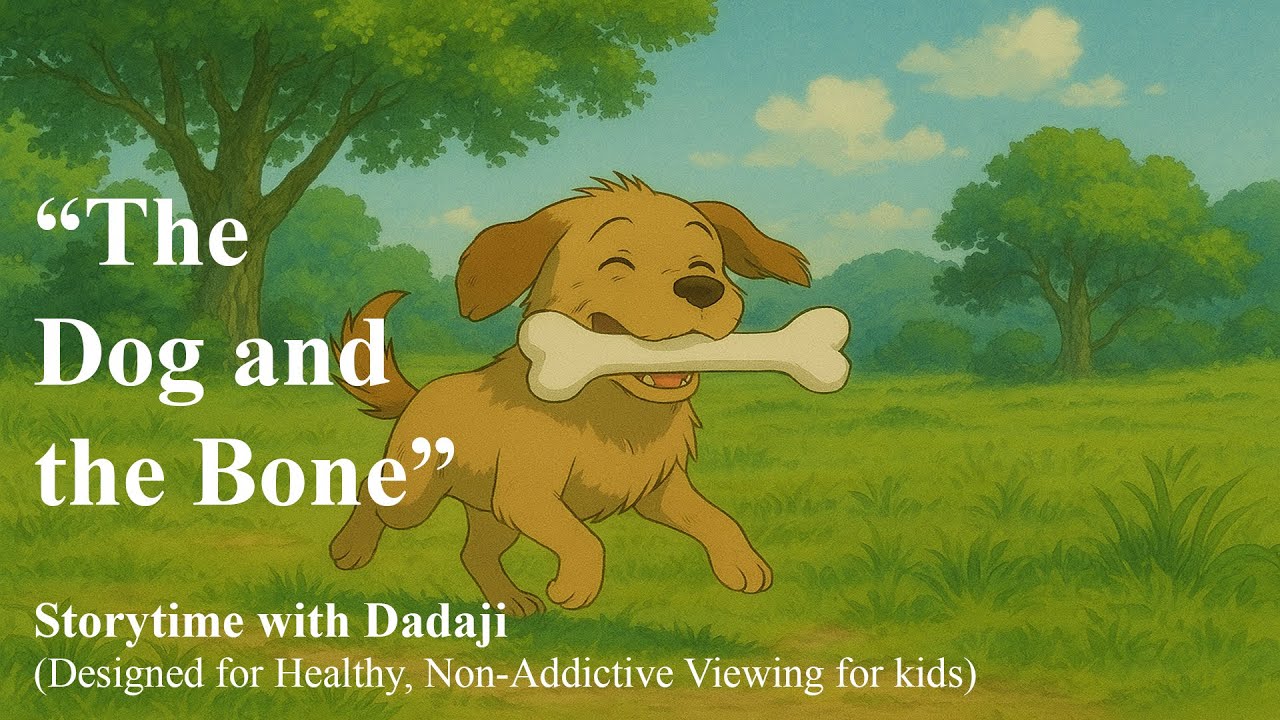 “The Dog and the Bone”

Storytime with Dadaji
(Designed for Healthy, Non-Addictive Viewing for kids)